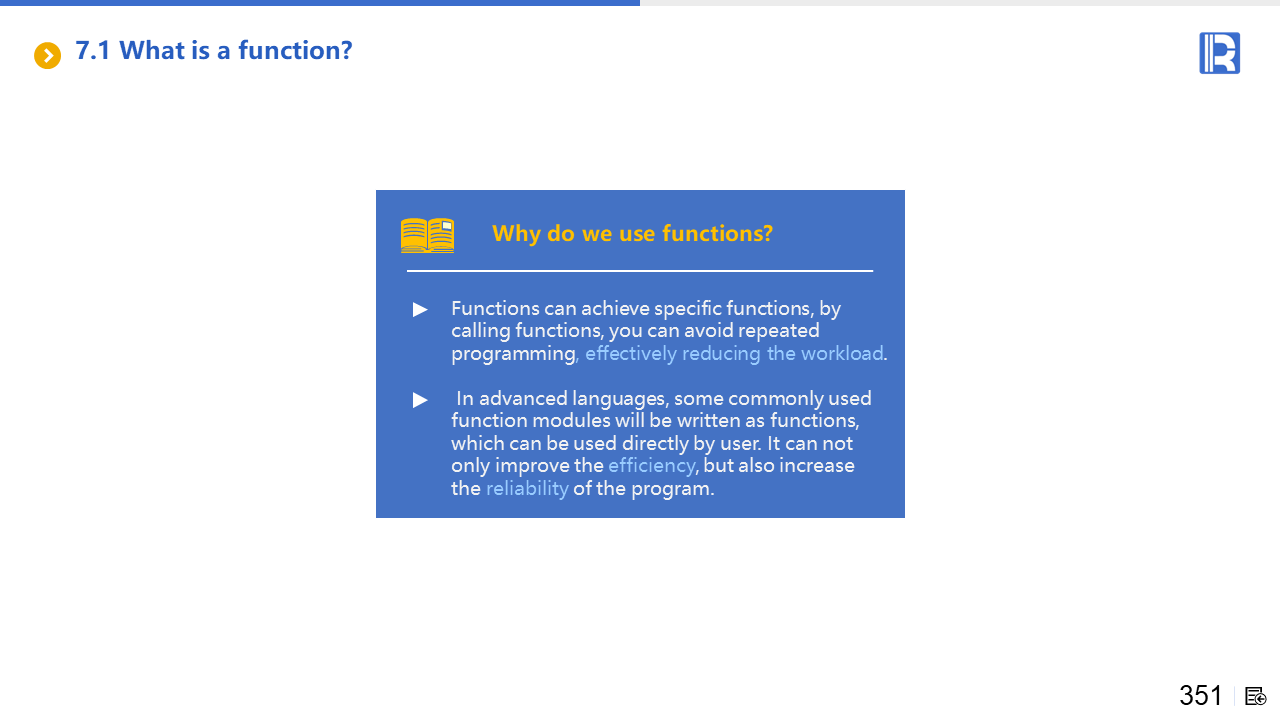 7.1 What is a function?

Why do we use functions?

▶ Functions can achieve specific functions, by calling functions, you can avoid repeated programming, effectively reducing the workload.

▶ In advanced languages, some commonly used function modules will be written as functions, which can be used directly by user. It can not only improve the efficiency, but also increase the reliability of the program.

351